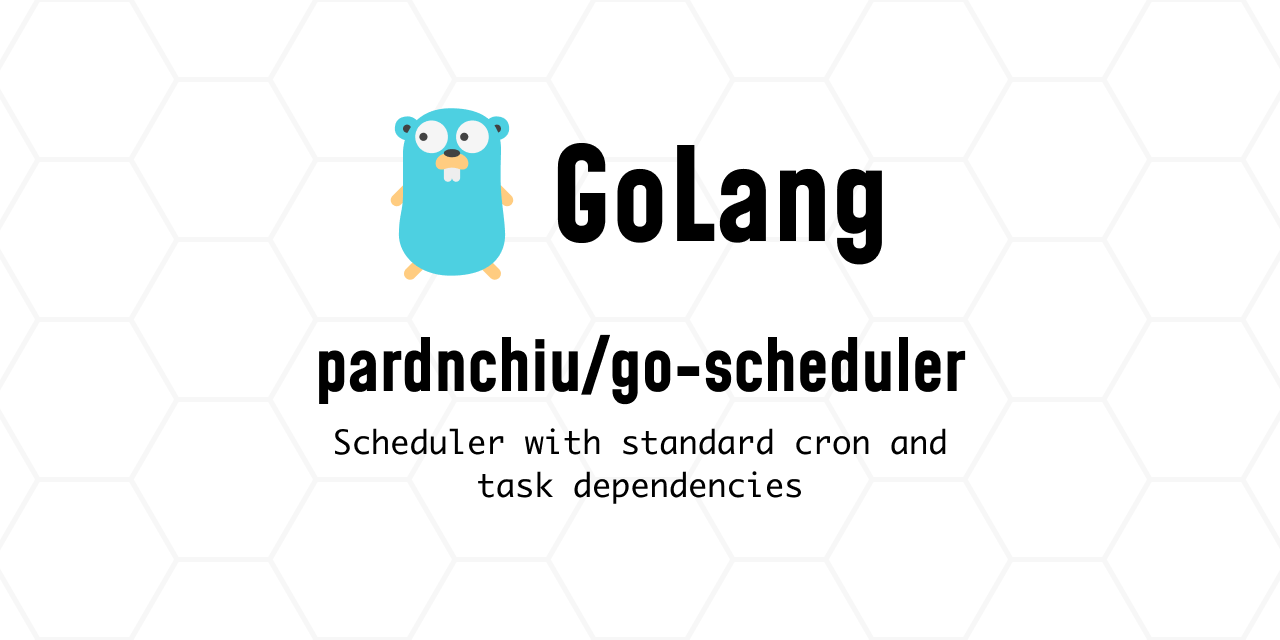 GoLang

pardnchiu/go-scheduler

Scheduler with standard cron and task dependencies